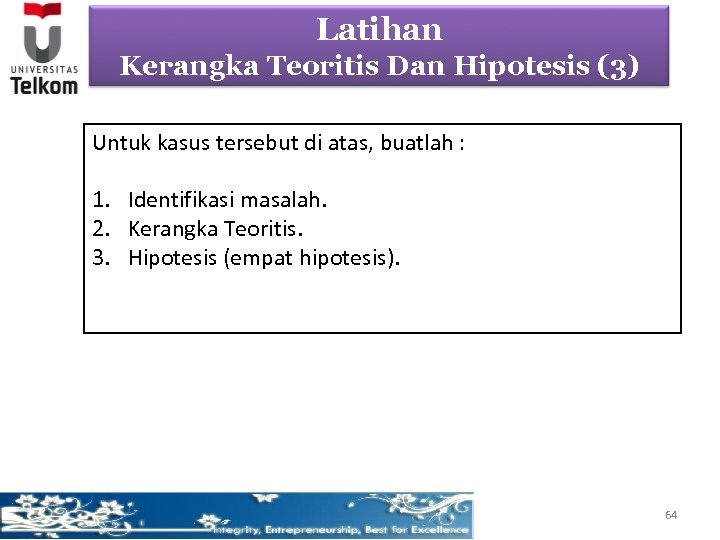 UNIVERSITAS
Telkom

Latihan
Kerangka Teoritis Dan Hipotesis (3)

Untuk kasus tersebut di atas, buatlah :

1. Identifikasi masalah.
2. Kerangka Teoritis.
3. Hipotesis (empat hipotesis).

Integrity, Entrepreneurship, Best for Excellence

64